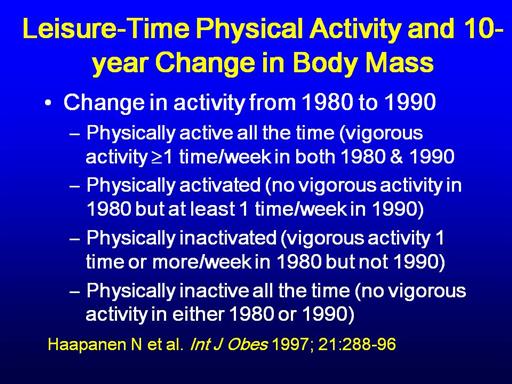 Leisure-Time Physical Activity and 10-year Change in Body Mass

• Change in activity from 1980 to 1990
– Physically active all the time (vigorous activity $\geq$1 time/week in both 1980 & 1990
– Physically activated (no vigorous activity in 1980 but at least 1 time/week in 1990)
– Physically inactivated (vigorous activity 1 time or more/week in 1980 but not 1990)
– Physically inactive all the time (no vigorous activity in either 1980 or 1990)

Haapanen N et al. Int J Obes 1997; 21:288-96